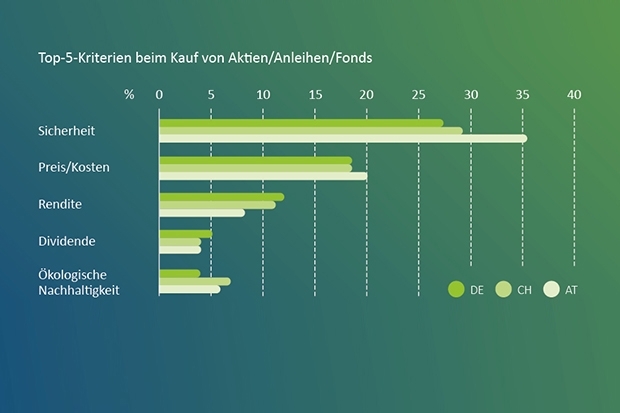 Top-5-Kriterien beim Kauf von Aktien/Anleihen/Fonds

% 0 5 10 15 20 25 30 35 40

Sicherheit

Preis/Kosten

Rendite

Dividende

Ökologische Nachhaltigkeit

DE CH AT